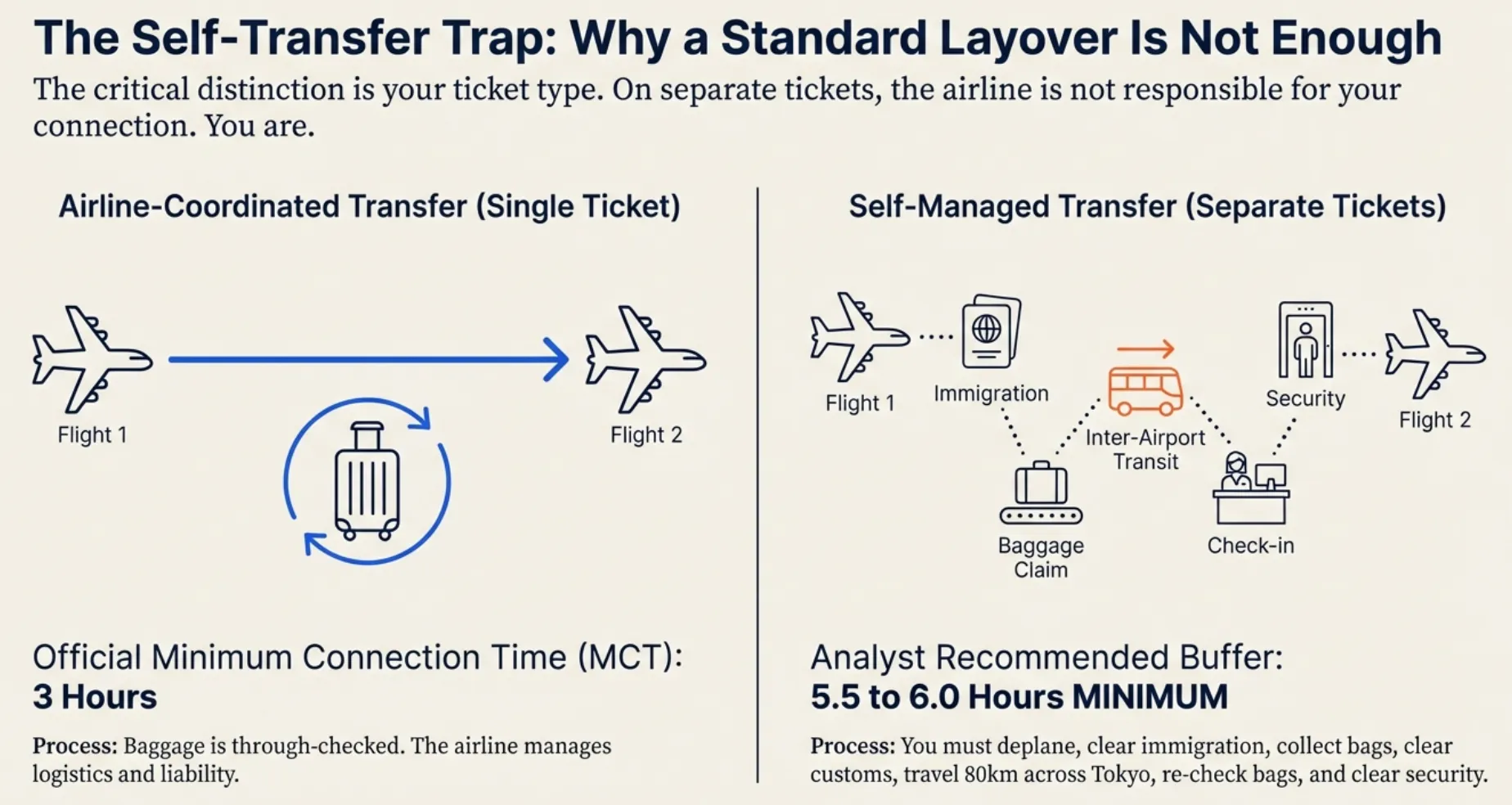 The Self-Transfer Trap: Why a Standard Layover Is Not Enough

The critical distinction is your ticket type. On separate tickets, the airline is not responsible for your connection. You are.

Airline-Coordinated Transfer (Single Ticket)

Flight 1

Flight 2

Official Minimum Connection Time (MCT):
3 Hours

Process: Baggage is through-checked. The airline manages logistics and liability.

Self-Managed Transfer (Separate Tickets)

Flight 1

Immigration

Baggage Claim

Inter-Airport Transit

Check-in

Security

Flight 2

Analyst Recommended Buffer:
5.5 to 6.0 Hours MINIMUM

Process: You must deplane, clear immigration, collect bags, clear customs, travel 80km across Tokyo, re-check bags, and clear security.